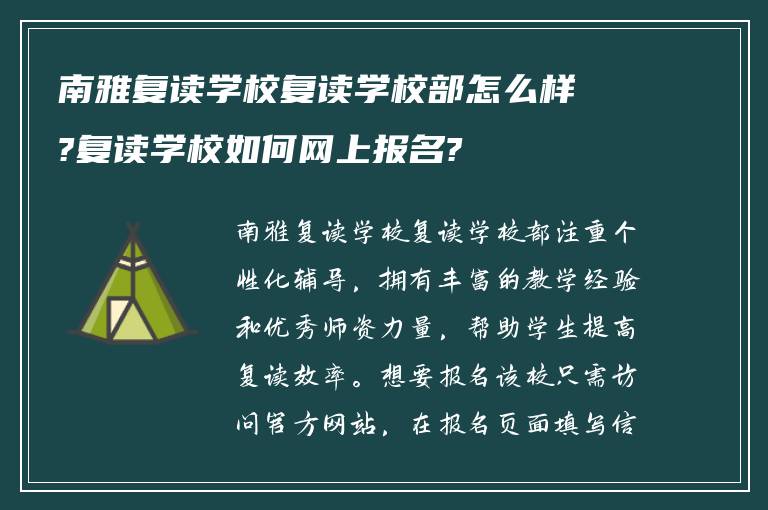 南雅复读学校复读学校部怎么样?复读学校如何网上报名?

南雅复读学校复读学校部注重个性化辅导，拥有丰富的教学经验和优秀师资力量，帮助学生提高复读效率。想要报名该校只需访问官方网站，在报名页面填写信